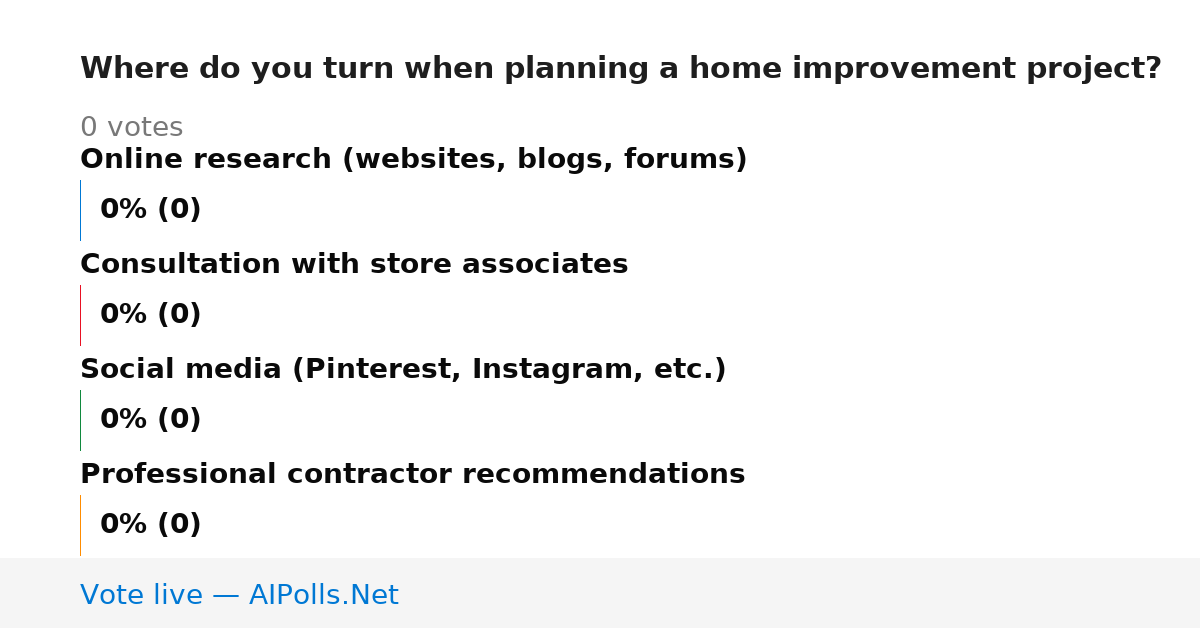 Where do you turn when planning a home improvement project?

0 votes

Online research (websites, blogs, forums)

0% (0)

Consultation with store associates

0% (0)

Social media (Pinterest, Instagram, etc.)

0% (0)

Professional contractor recommendations

0% (0)

Vote live — AIPolls.Net